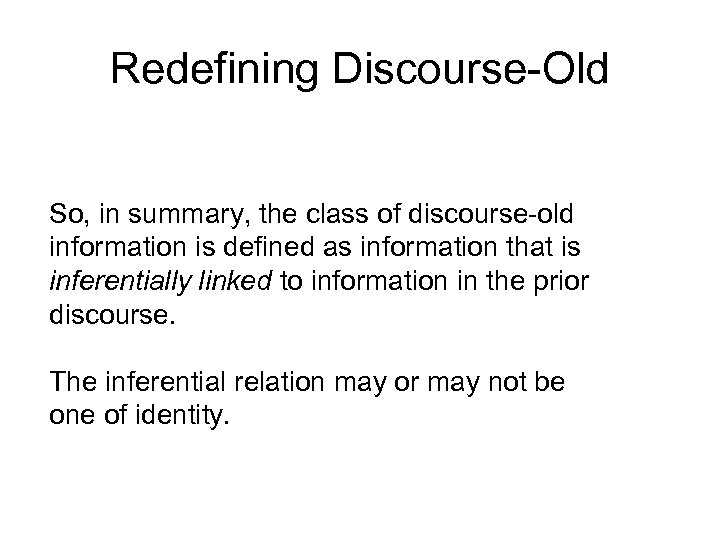 Redefining Discourse-Old

So, in summary, the class of discourse-old information is defined as information that is inferentially linked to information in the prior discourse.

The inferential relation may or may not be one of identity.